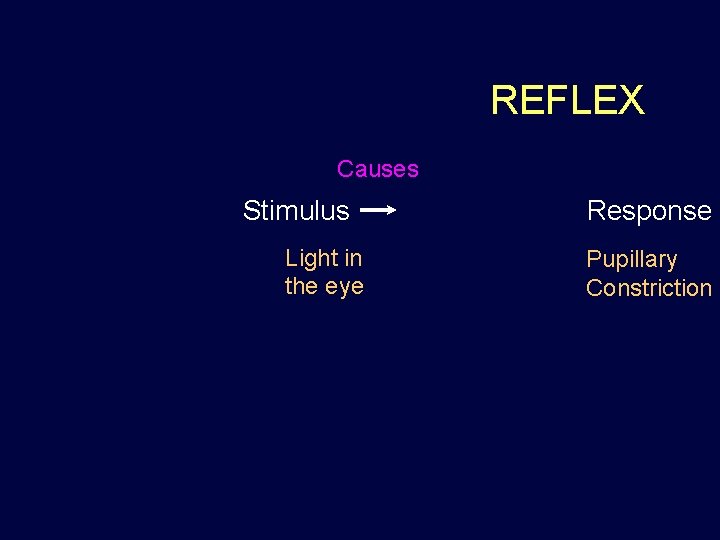 REFLEX

Causes

Stimulus → Response

Light in the eye

Pupillary Constriction